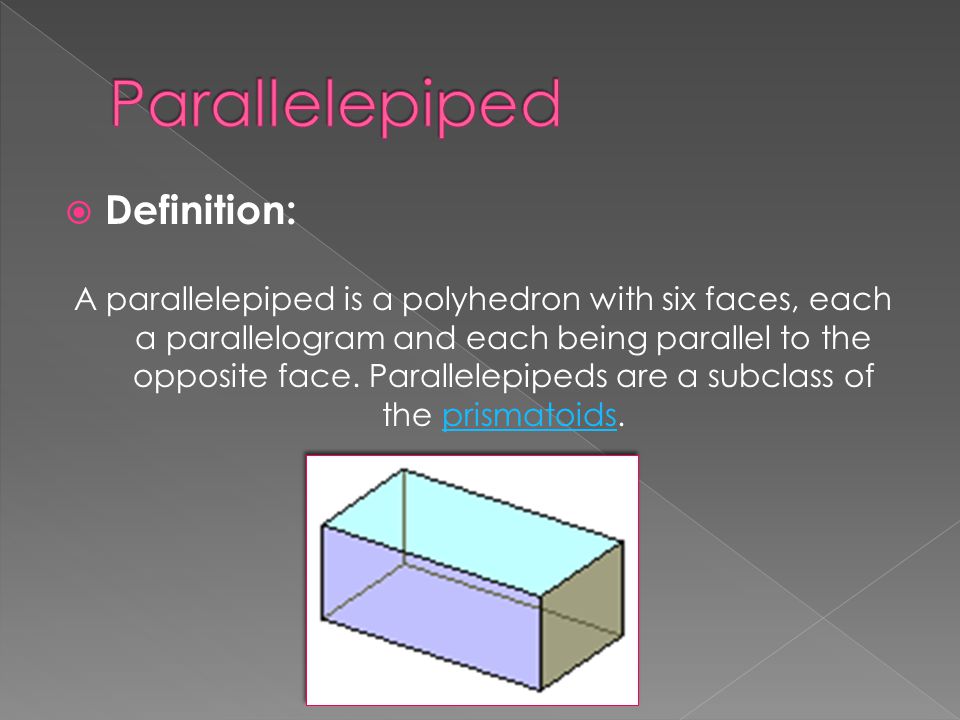 Parallelepiped

Definition:

A parallelepiped is a polyhedron with six faces, each a parallelogram and each being parallel to the opposite face. Parallelepipeds are a subclass of the prismatoids.